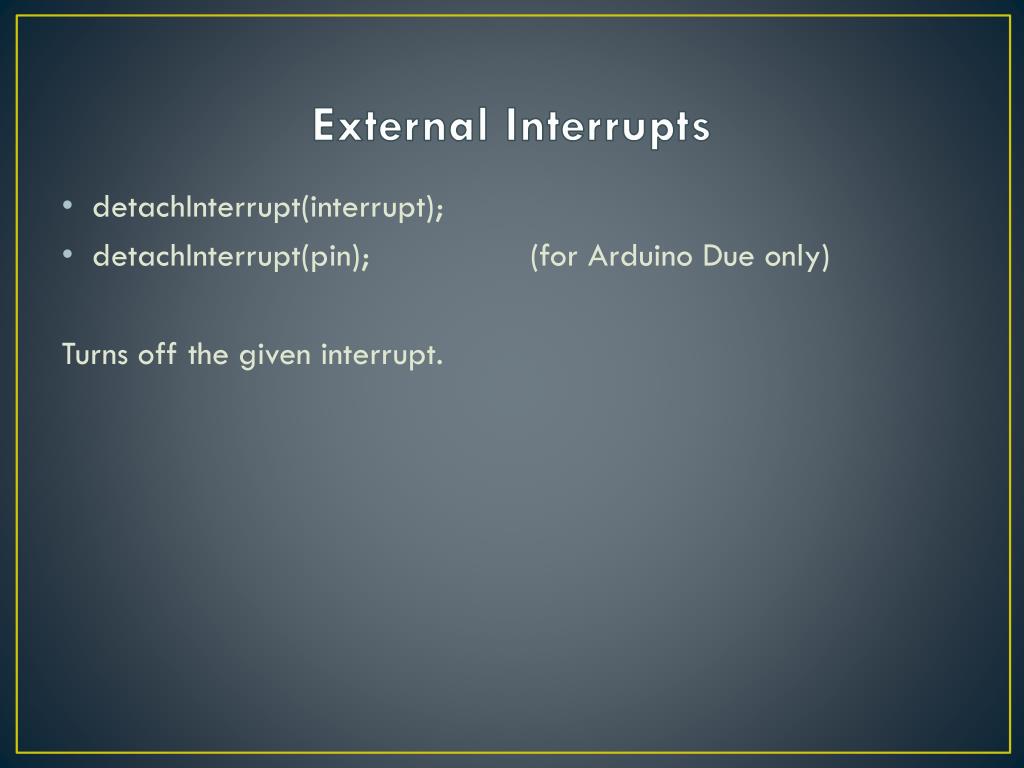 External Interrupts

• detachInterrupt(interrupt);
• detachInterrupt(pin); (for Arduino Due only)

Turns off the given interrupt.